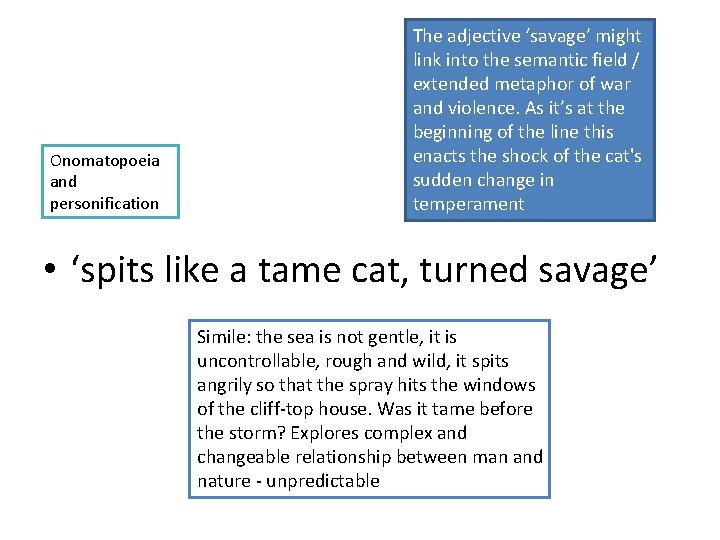 The adjective 'savage' might link into the semantic field / extended metaphor of war and violence. As it's at the beginning of the line this enacts the shock of the cat's sudden change in temperament

Onomatopoeia and personification

• 'spits like a tame cat, turned savage'

Simile: the sea is not gentle, it is uncontrollable, rough and wild, it spits angrily so that the spray hits the windows of the cliff-top house. Was it tame before the storm? Explores complex and changeable relationship between man and nature - unpredictable